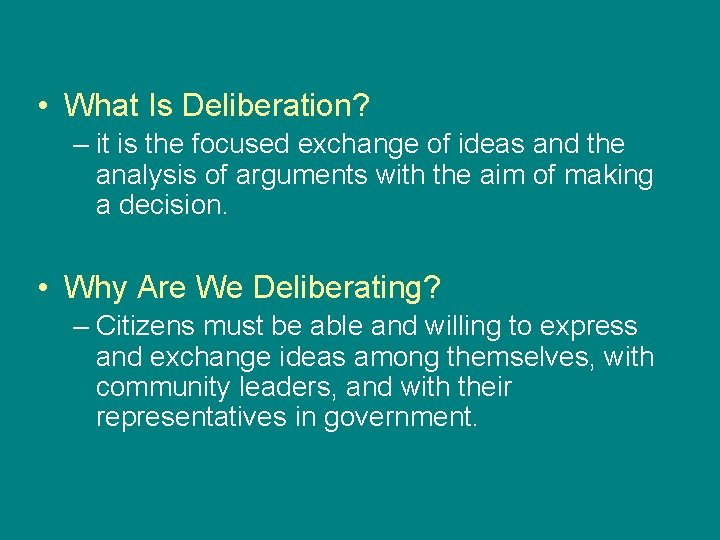 • What Is Deliberation?

– it is the focused exchange of ideas and the analysis of arguments with the aim of making a decision.

• Why Are We Deliberating?

– Citizens must be able and willing to express and exchange ideas among themselves, with community leaders, and with their representatives in government.